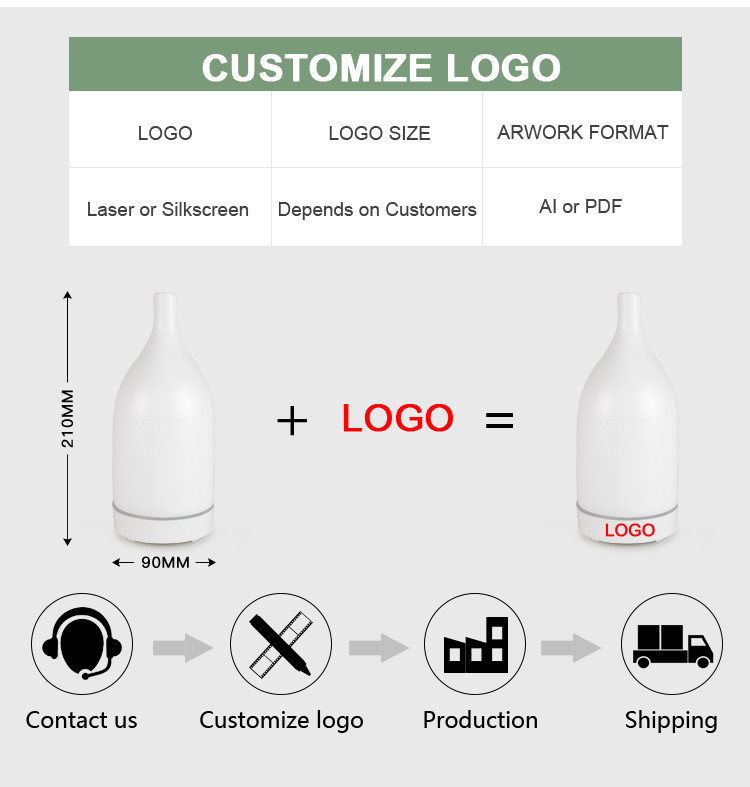 CUSTOMIZE LOGO

| LOGO | LOGO SIZE | ARWORK FORMAT |
|---|---|---|
| Laser or Silkscreen | Depends on Customers | AI or PDF |

210MM

90MM

+ LOGO =

LOGO

Contact us

Customize logo

Production

Shipping